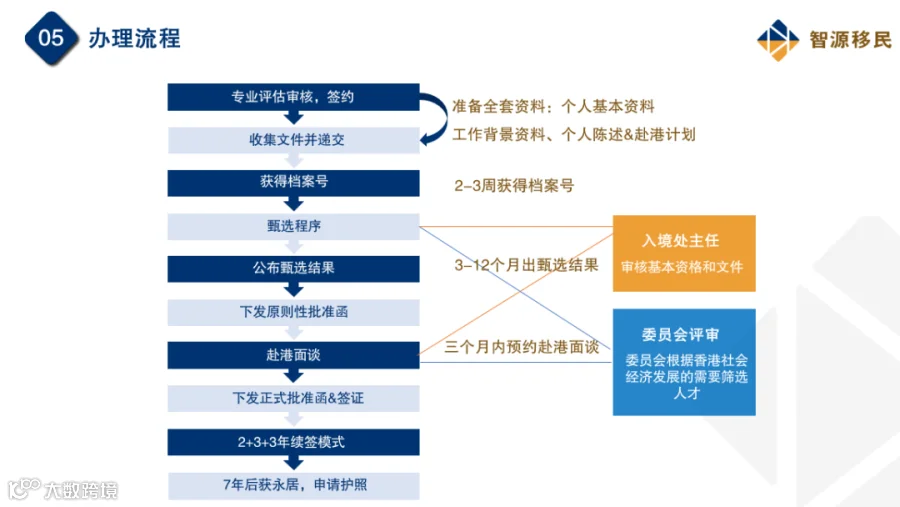 05 办理流程

智源移民

专业评估审核，签约

收集文件并递交

获得档案号

甄选程序

公布甄选结果

下发原则性批准函

赴港面谈

下发正式批准函&签证

2+3+3年续签模式

7年后获永居，申请护照

准备全套资料：个人基本资料

工作背景资料、个人陈述&赴港计划

2-3周获得档案号

3-12个月出甄选结果

三个月内预约赴港面谈

入境处主任

审核基本资格和文件

委员会评审

委员会根据香港社会经济发展的需要筛选人才

大数跨境